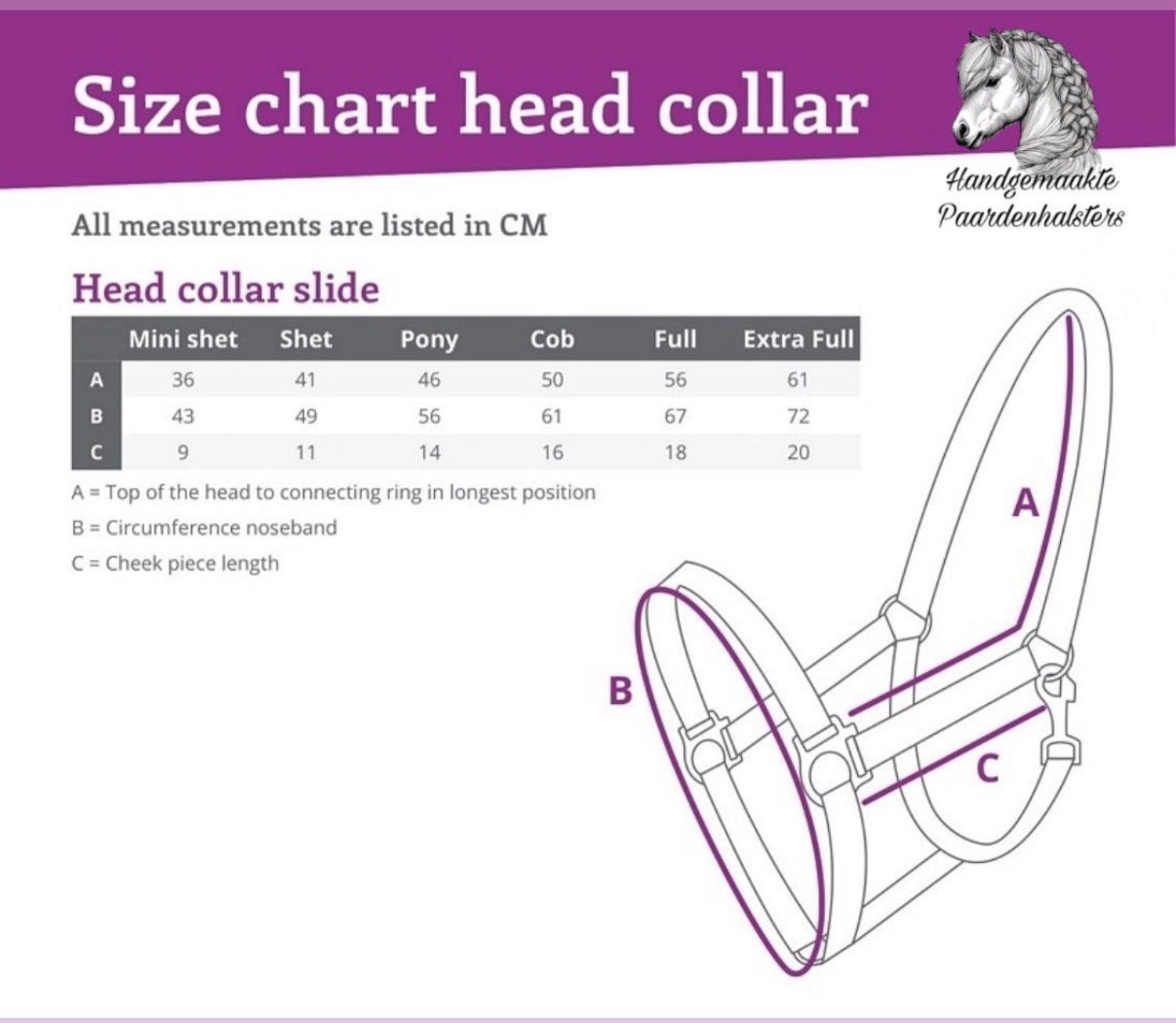 Size chart head collar

Handgemaakte Paardenhalsters

All measurements are listed in CM

Head collar slide

| | Mini shet | Shet | Pony | Cob | Full | Extra Full |
|---|---|---|---|---|---|---|
| A | 36 | 41 | 46 | 50 | 56 | 61 |
| B | 43 | 49 | 56 | 61 | 67 | 72 |
| C | 9 | 11 | 14 | 16 | 18 | 20 |

A = Top of the head to connecting ring in longest position

B = Circumference noseband

C = Cheek piece length

A

B

C